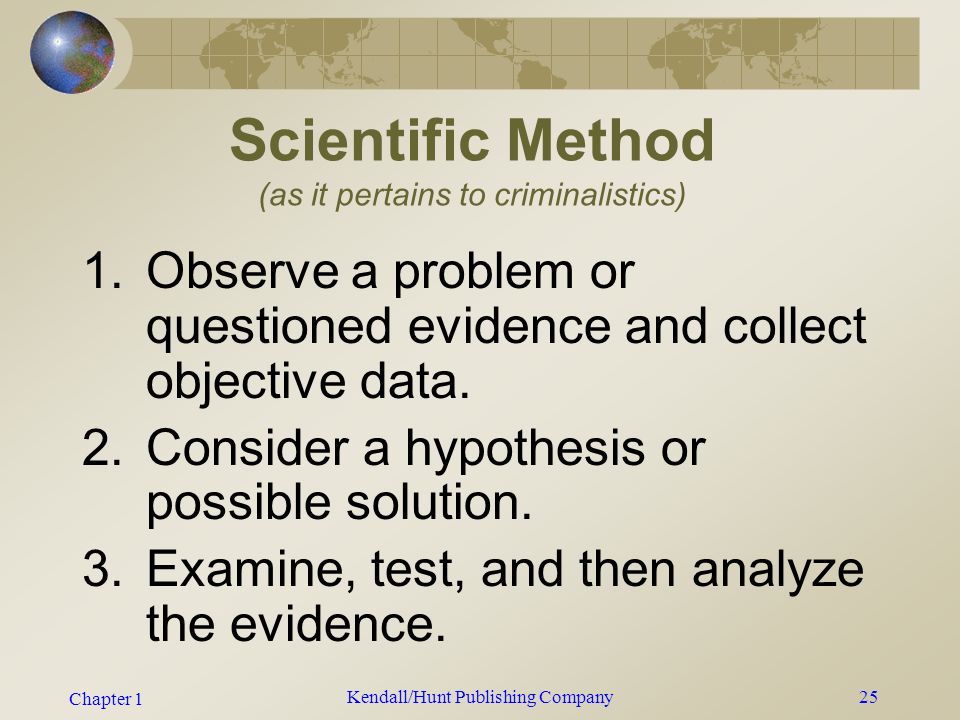 Scientific Method
(as it pertains to criminalistics)

1. Observe a problem or questioned evidence and collect objective data.
2. Consider a hypothesis or possible solution.
3. Examine, test, and then analyze the evidence.

Chapter 1
Kendall/Hunt Publishing Company
25